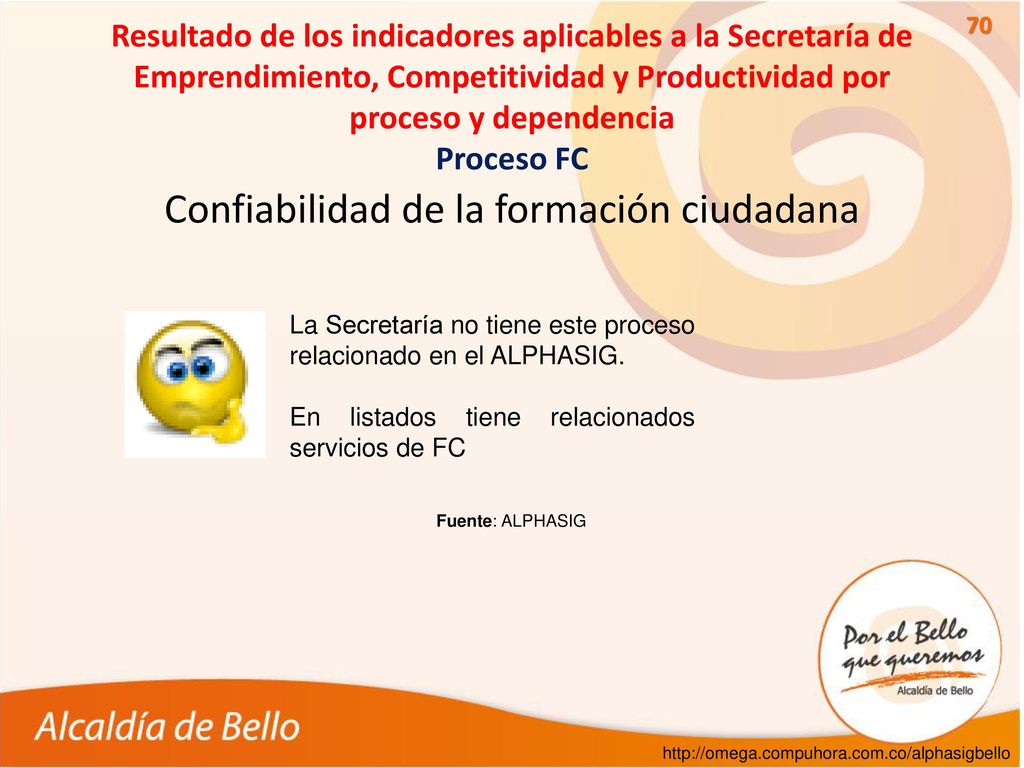 70

Resultado de los indicadores aplicables a la Secretaría de Emprendimiento, Competitividad y Productividad por proceso y dependencia

Proceso FC

Confiabilidad de la formación ciudadana

La Secretaría no tiene este proceso relacionado en el ALPHASIG.

En listados tiene relacionados servicios de FC

Fuente: ALPHASIG

Por el Bello que queremos
Alcaldía de Bello

Alcaldía de Bello

http://omega.compuhora.com.co/alphasigbello